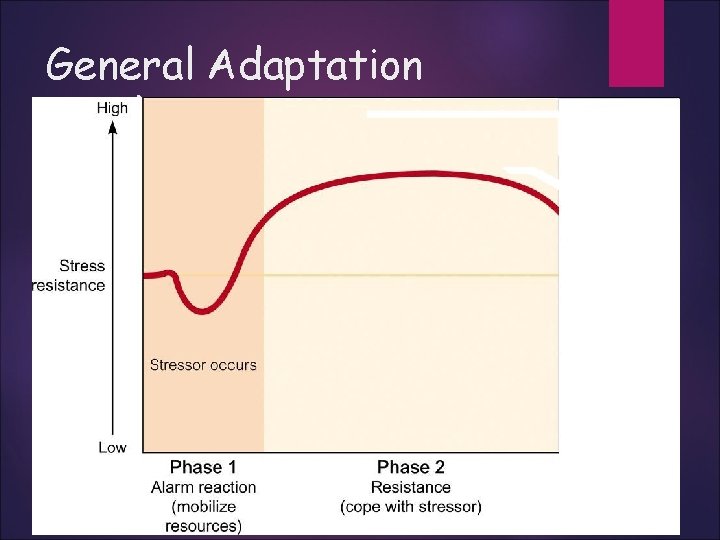 General Adaptation

High

Stress resistance

Low

Stressor occurs

Phase 1
Alarm reaction
(mobilize resources)

Phase 2
Resistance
(cope with stressor)